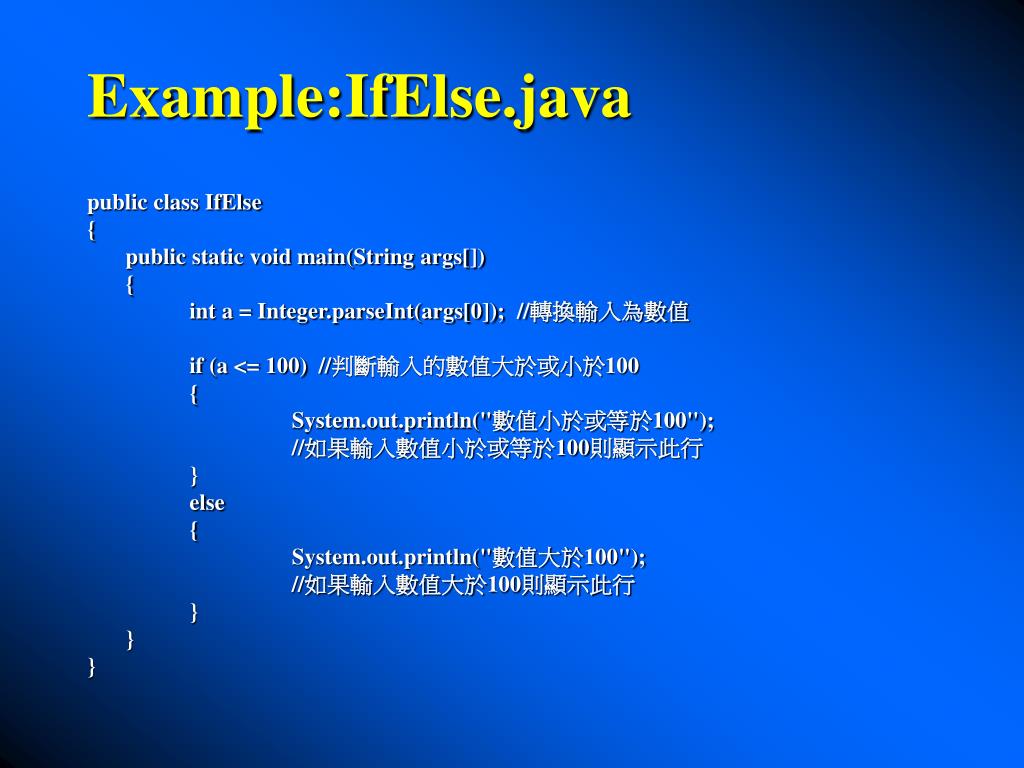 Example:IfElse.java

public class IfElse
{
public static void main(String args[])
{
int a = Integer.parseInt(args[0]); //轉換輸入為數值

if (a <= 100) //判斷輸入的數值大於或小於100
{
System.out.println("數值小於或等於100");
//如果輸入數值小於或等於100則顯示此行
}
else
{
System.out.println("數值大於100");
//如果輸入數值大於100則顯示此行
}
}
}